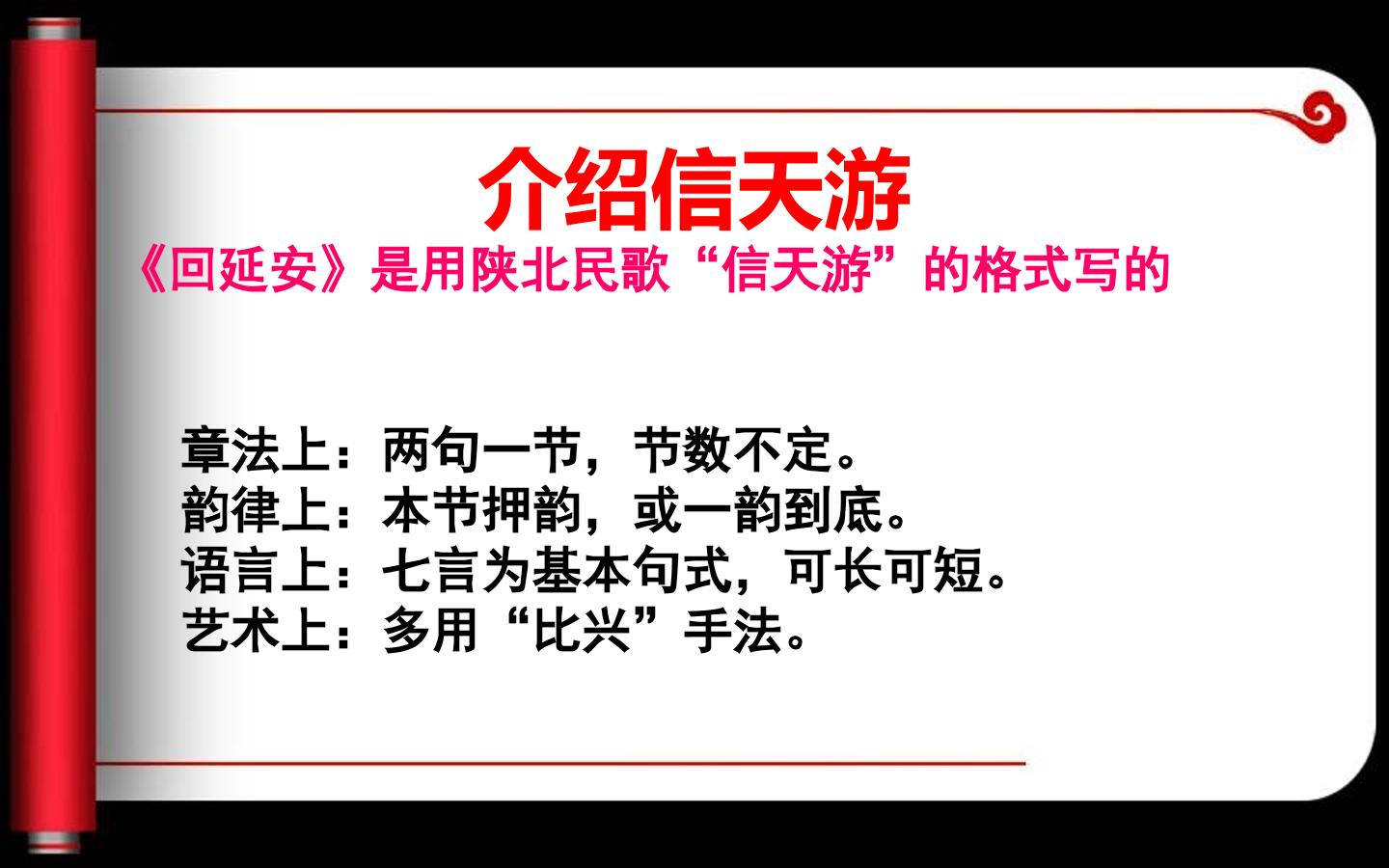 介绍信天游

《回延安》是用陕北民歌“信天游”的格式写的

章法上：两句一节，节数不定。
韵律上：本节押韵，或一韵到底。
语言上：七言为基本句式，可长可短。
艺术上：多用“比兴”手法。